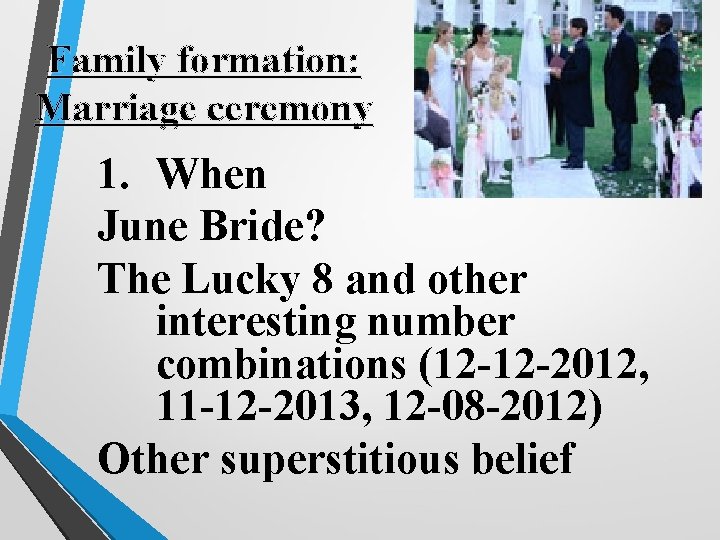 Family formation: Marriage ceremony

1. When

June Bride?

The Lucky 8 and other interesting number combinations (12-12-2012, 11-12-2013, 12-08-2012)

Other superstitious belief